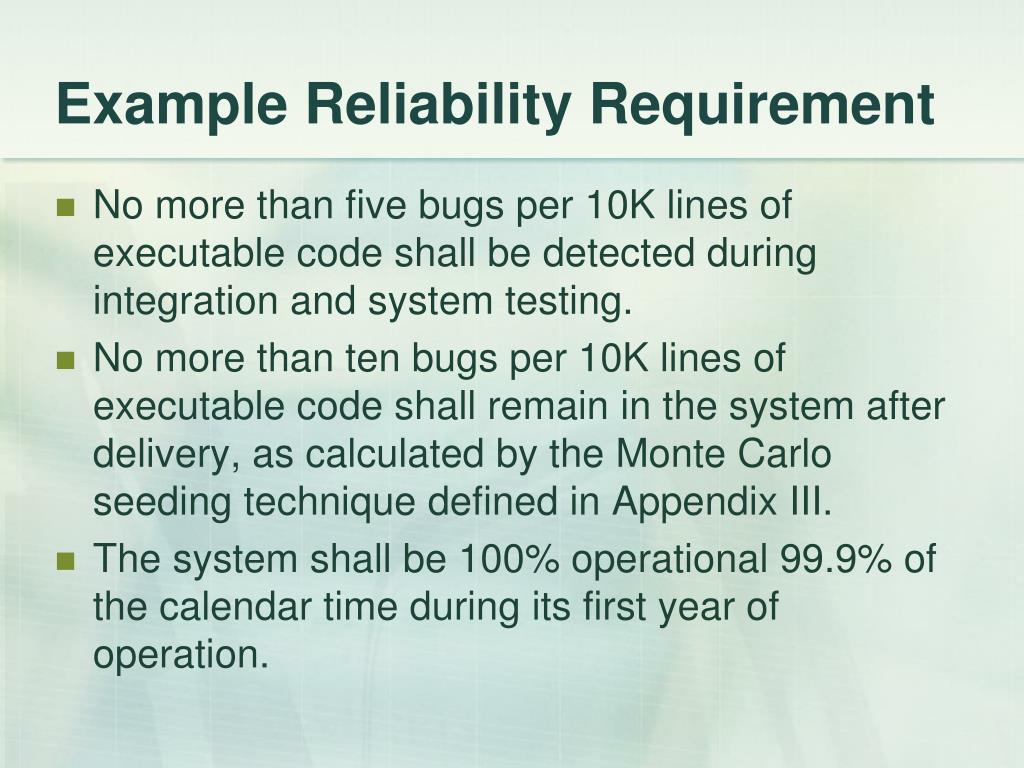 Example Reliability Requirement

- No more than five bugs per 10K lines of executable code shall be detected during integration and system testing.
- No more than ten bugs per 10K lines of executable code shall remain in the system after delivery, as calculated by the Monte Carlo seeding technique defined in Appendix III.
- The system shall be 100% operational 99.9% of the calendar time during its first year of operation.